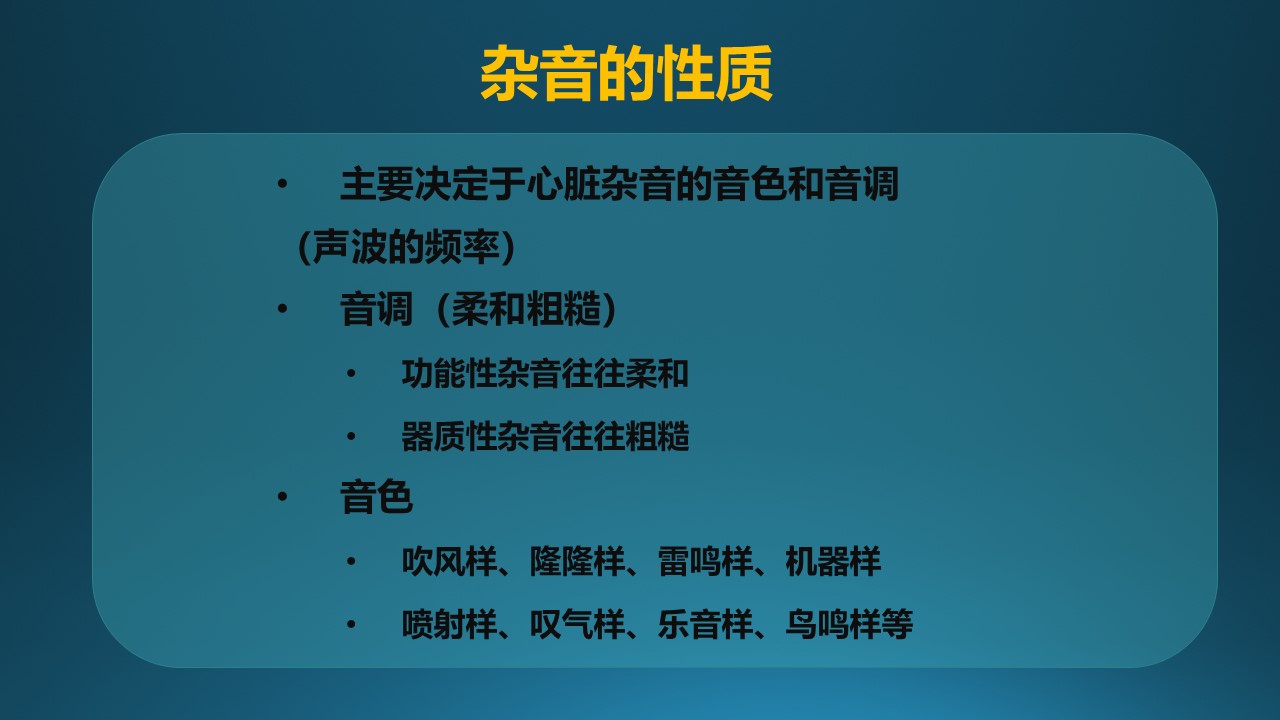 杂音的性质

• 主要决定于心脏杂音的音色和音调（声波的频率）
• 音调（柔和粗糙）
  • 功能性杂音往往柔和
  • 器质性杂音往往粗糙
• 音色
  • 吹风样、隆隆样、雷鸣样、机器样
  • 喷射样、叹气样、乐音样、鸟鸣样等